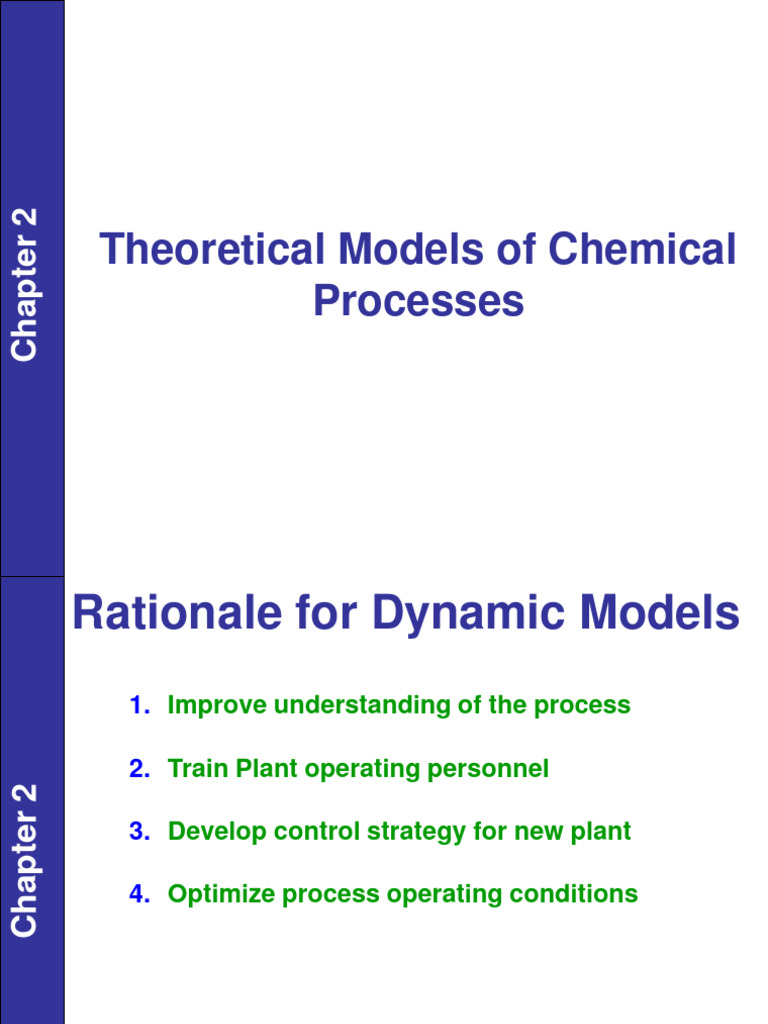 Chapter 2

Theoretical Models of Chemical Processes

Chapter 2

Rationale for Dynamic Models

1. Improve understanding of the process

2. Train Plant operating personnel

3. Develop control strategy for new plant

4. Optimize process operating conditions